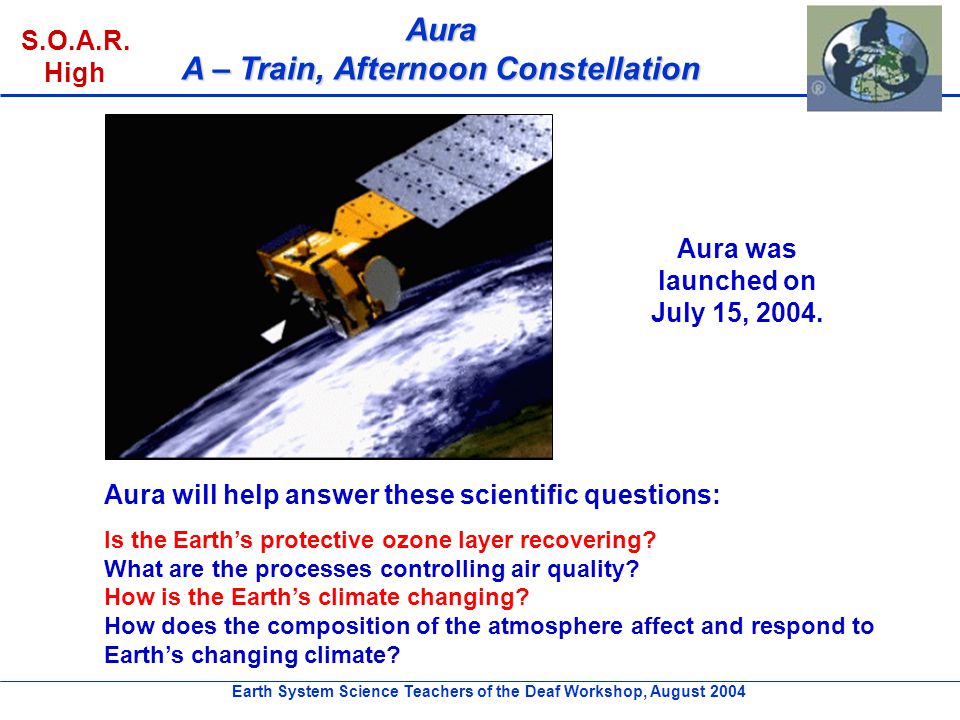 S.O.A.R.
High

Aura
A – Train, Afternoon Constellation

Aura was launched on July 15, 2004.

Aura will help answer these scientific questions:

Is the Earth's protective ozone layer recovering?
What are the processes controlling air quality?
How is the Earth's climate changing?
How does the composition of the atmosphere affect and respond to Earth's changing climate?

Earth System Science Teachers of the Deaf Workshop, August 2004